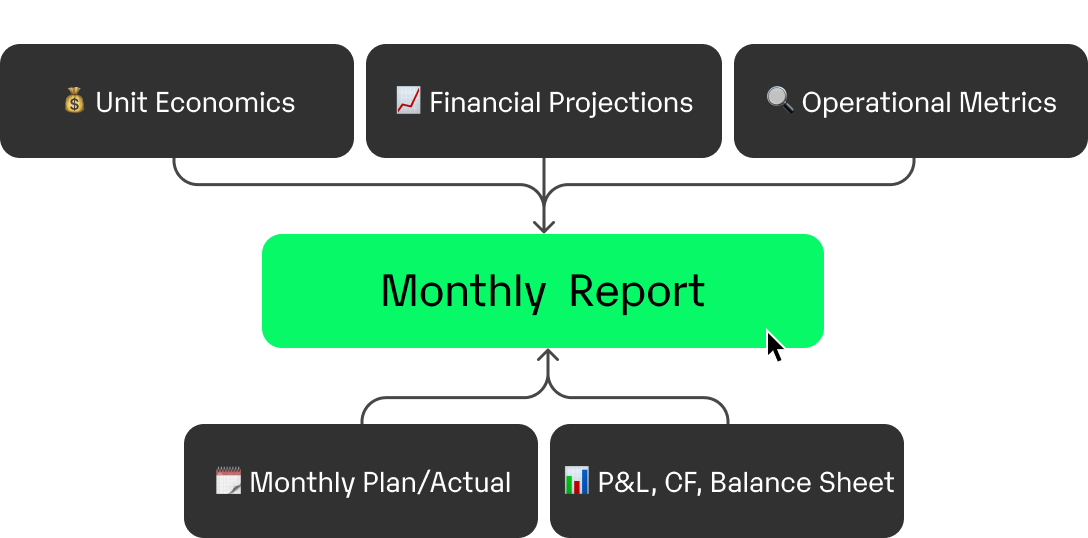 💰 Unit Economics

📈 Financial Projections

🔍 Operational Metrics

Monthly Report

🗓️ Monthly Plan/Actual

📊 P&L, CF, Balance Sheet